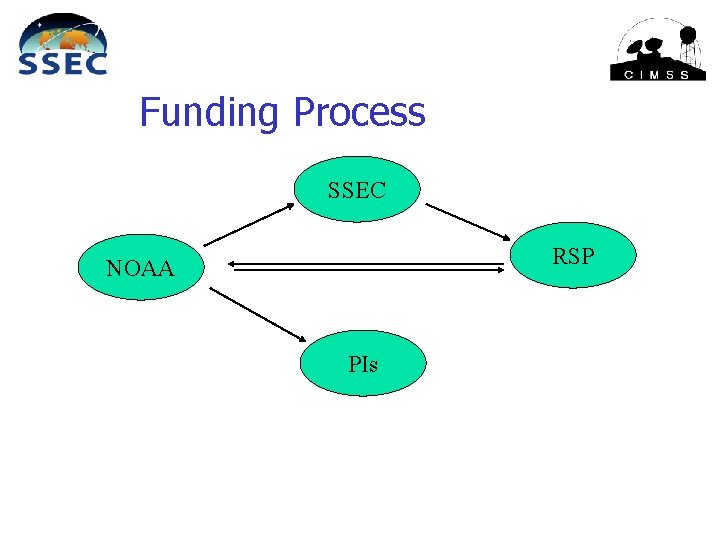 SSEC

CIMSS

Funding Process

SSEC

NOAA

RSP

PIs